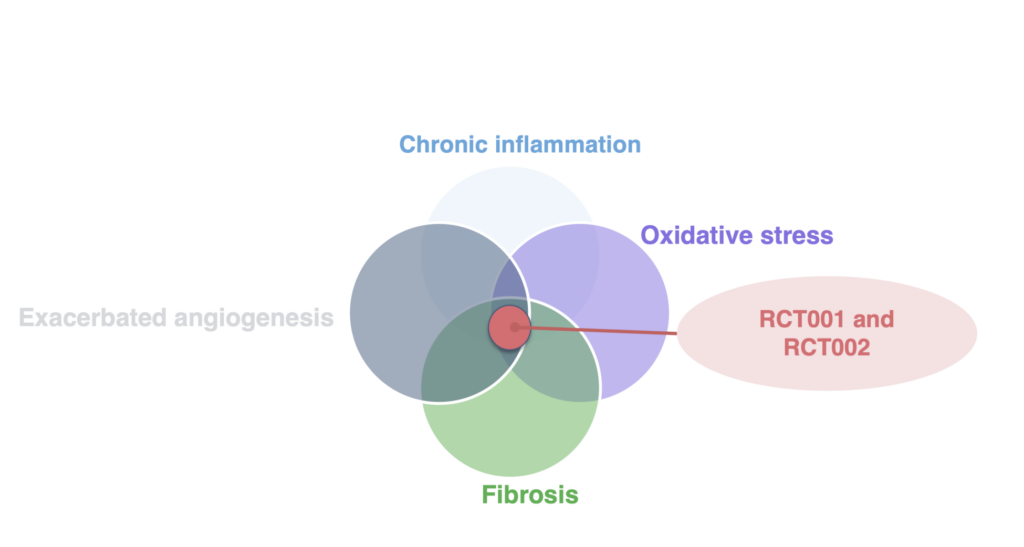 Chronic inflammation

Oxidative stress

Exacerbated angiogenesis

RCT001 and RCT002

Fibrosis